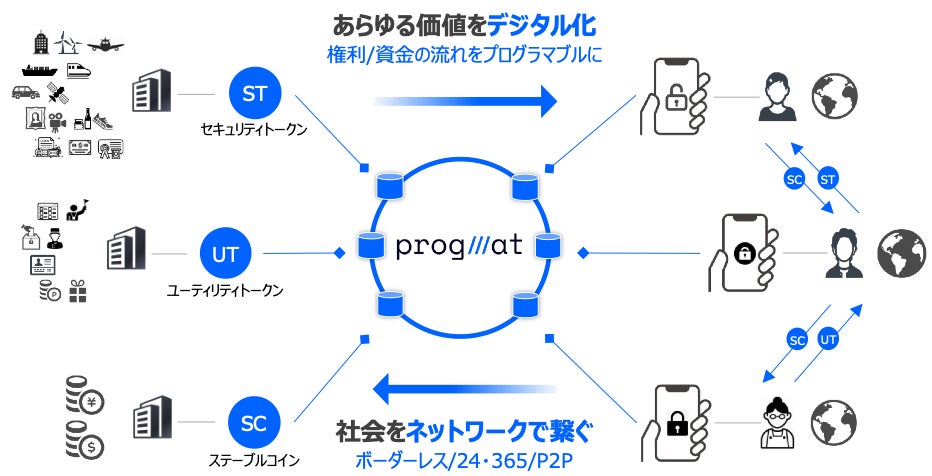 あらゆる価値をデジタル化
権利/資金の流れをプログラマブルに

ST
セキュリティトークン

UT
ユーティリティトークン

SC
ステーブルコイン

prog///at

SC ST

SC UT

社会をネットワークで繋ぐ
ボーダーレス/24・365/P2P